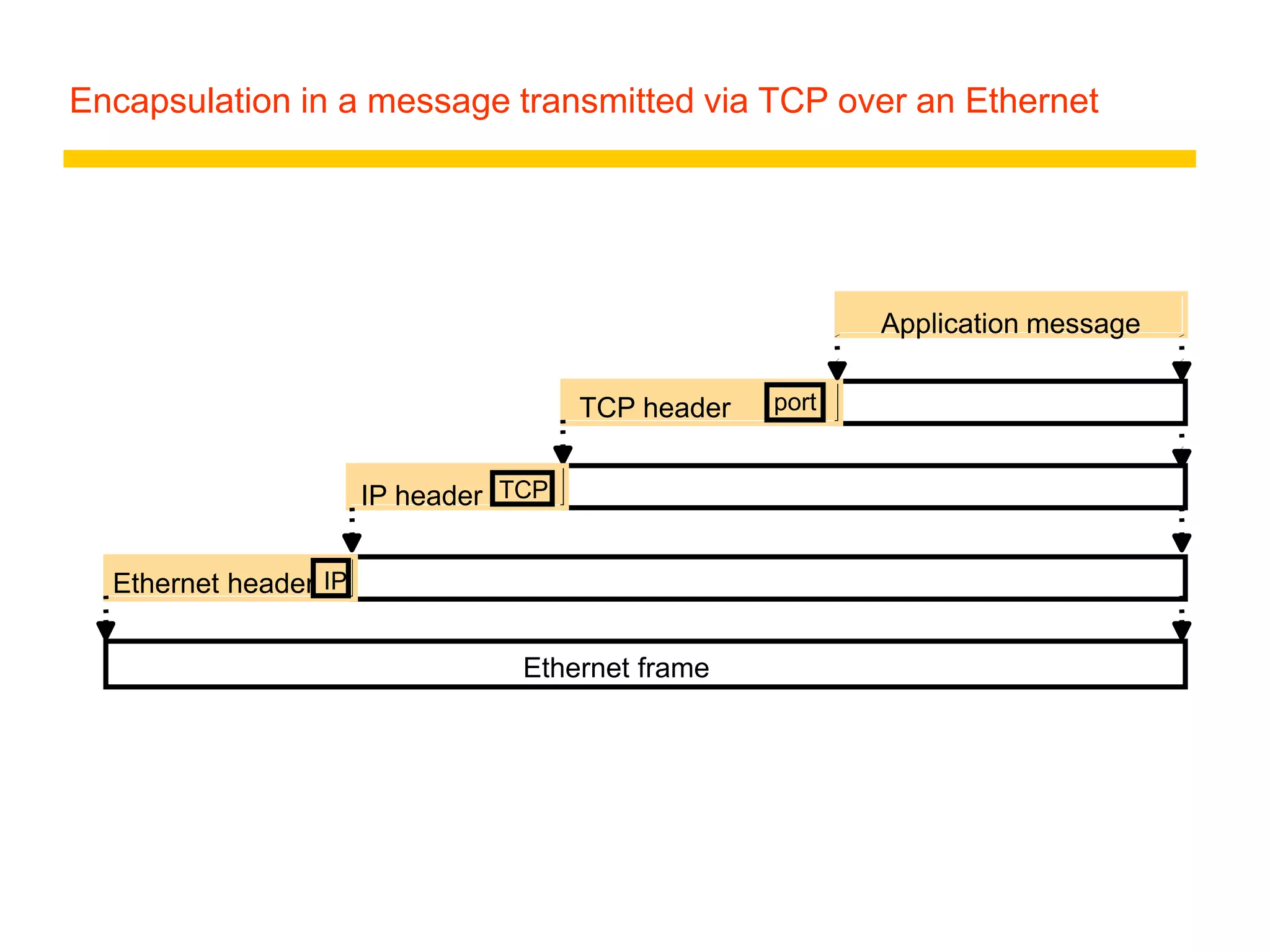 Encapsulation in a message transmitted via TCP over an Ethernet

Application message

TCP header port

IP header TCP

Ethernet header IP

Ethernet frame